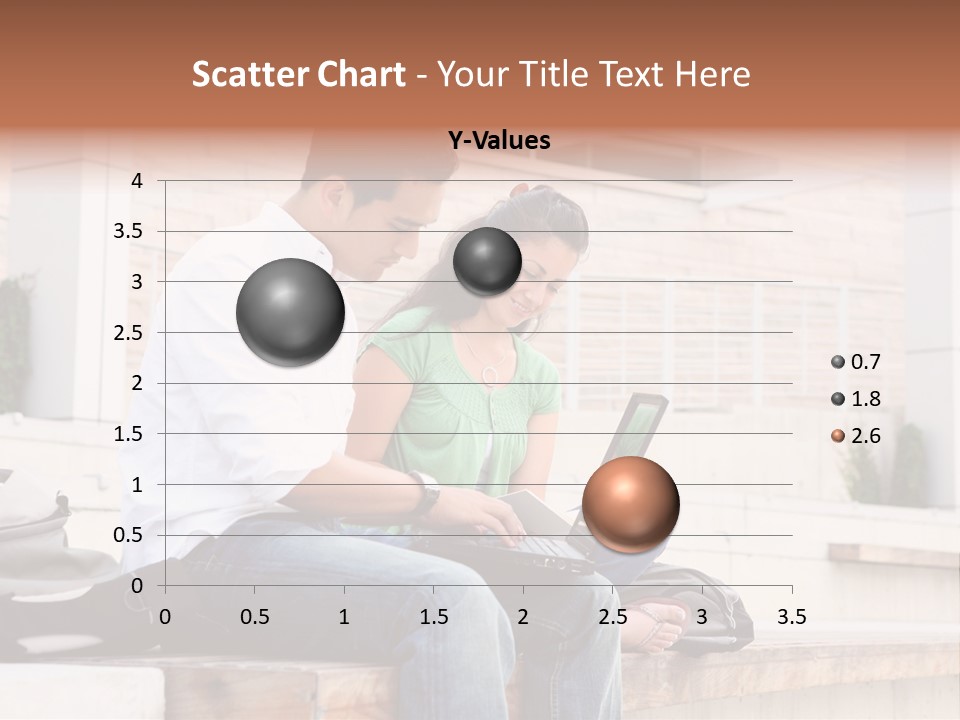 Scatter Chart - Your Title Text Here

Y-Values

4
3.5
3
2.5
2
1.5
1
0.5
0

0 0.5 1 1.5 2 2.5 3 3.5

0.7
1.8
2.6